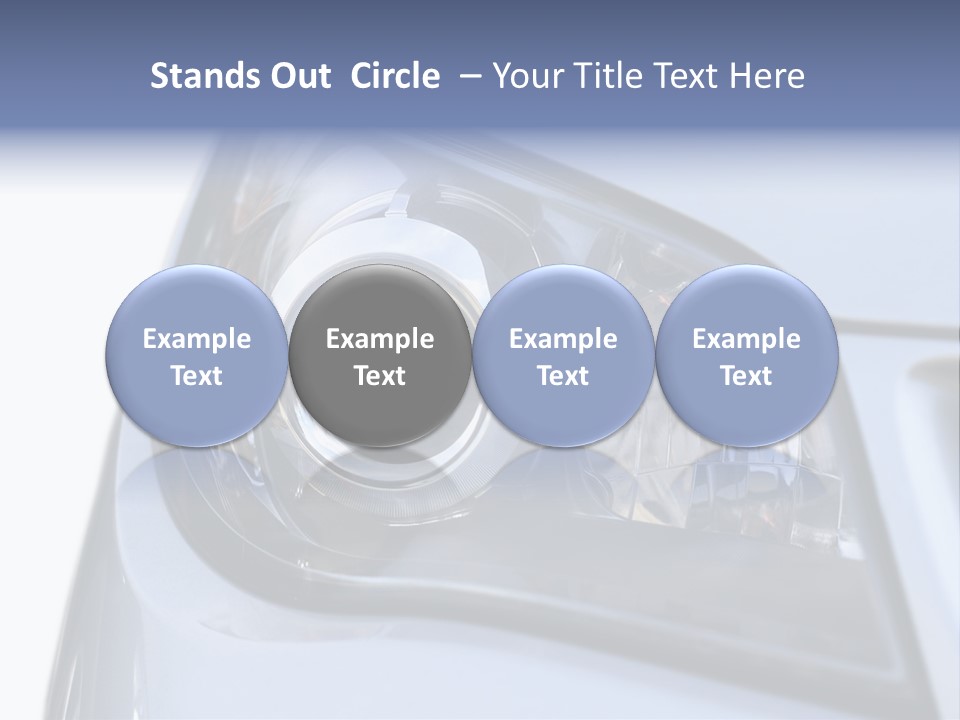 Stands Out Circle – Your Title Text Here

Example Text

Example Text

Example Text

Example Text